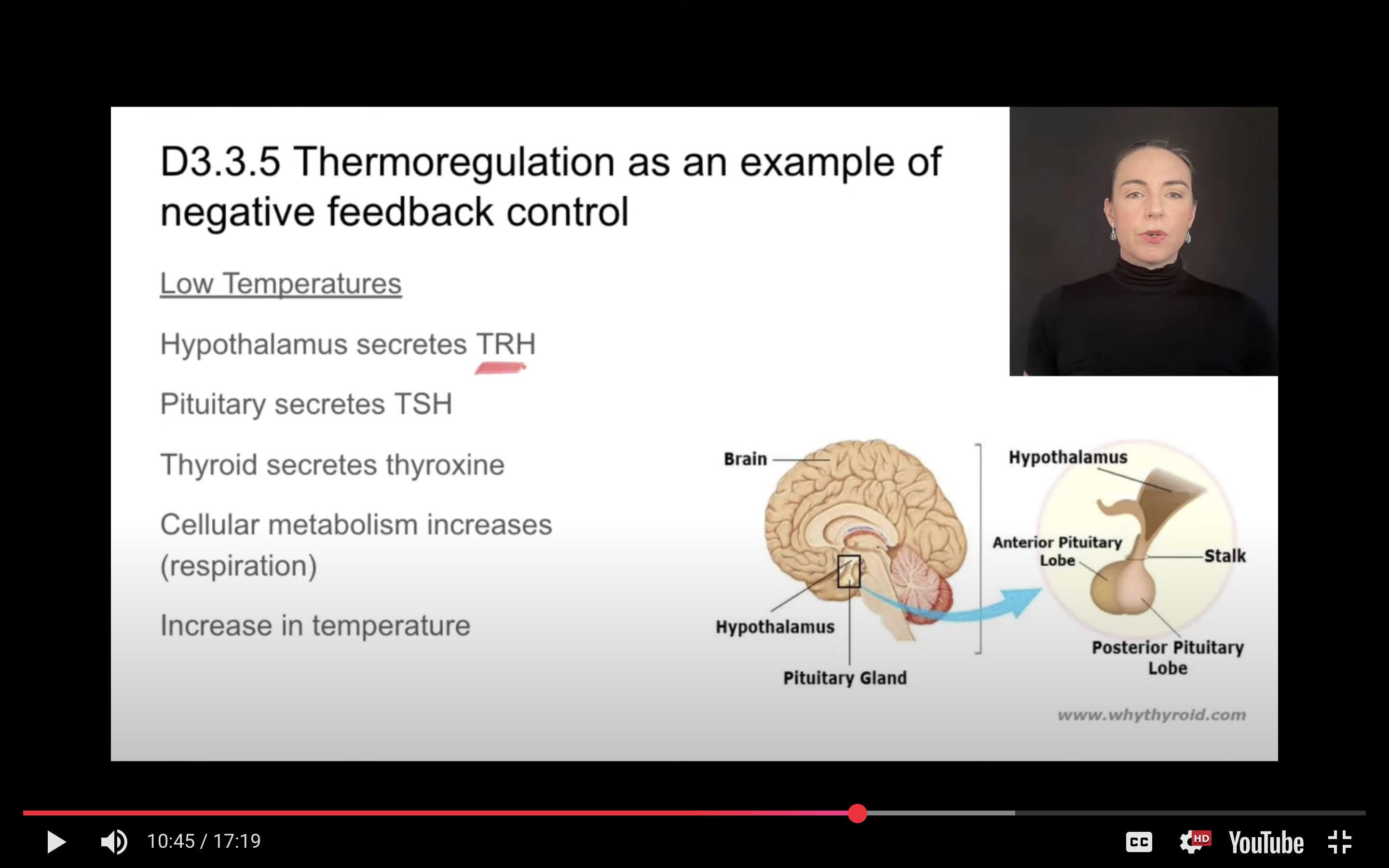 D3.3.5 Thermoregulation as an example of negative feedback control

Low Temperatures

Hypothalamus secretes TRH

Pituitary secretes TSH

Thyroid secretes thyroxine

Cellular metabolism increases (respiration)

Increase in temperature

Brain

Hypothalamus

Pituitary Gland

Hypothalamus

Anterior Pituitary Lobe

Stalk

Posterior Pituitary Lobe

www.whythyroid.com

10:45 / 17:19

CC

HD

YouTube